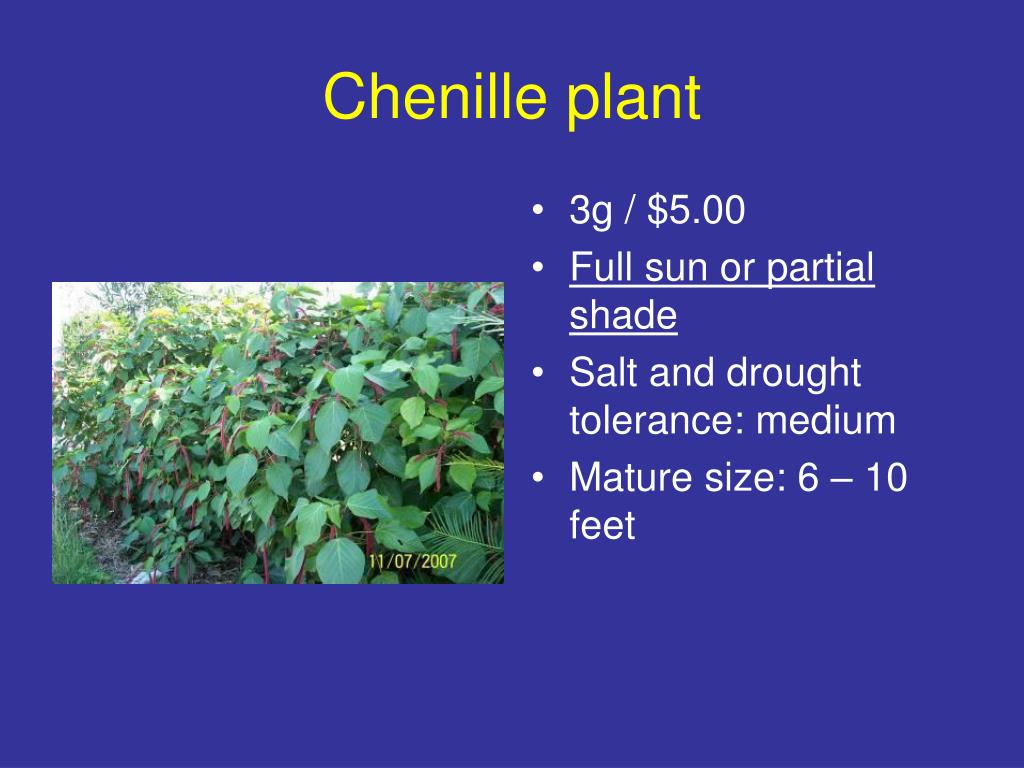 Chenille plant

11/07/2007

• 3g / \$5.00
• Full sun or partial shade
• Salt and drought tolerance: medium
• Mature size: 6 – 10 feet